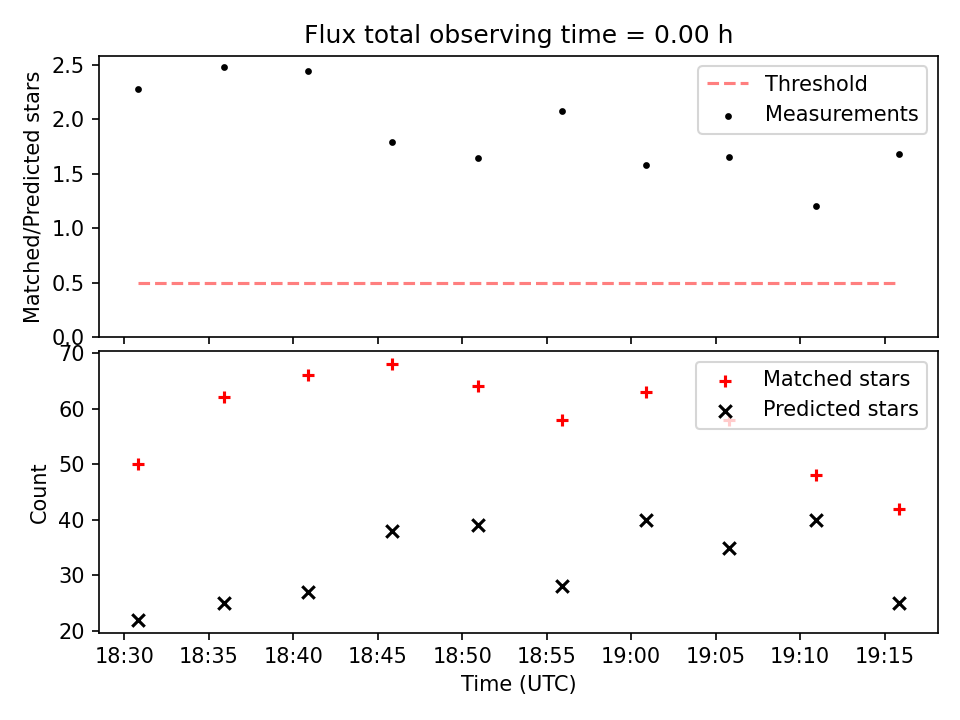 Flux total observing time = 0.00 h

Matched/Predicted stars

2.5
2.0
1.5
1.0
0.5
0.0

Threshold
Measurements

Count

70
60
50
40
30
20

Matched stars
Predicted stars

18:30 18:35 18:40 18:45 18:50 18:55 19:00 19:05 19:10 19:15

Time (UTC)